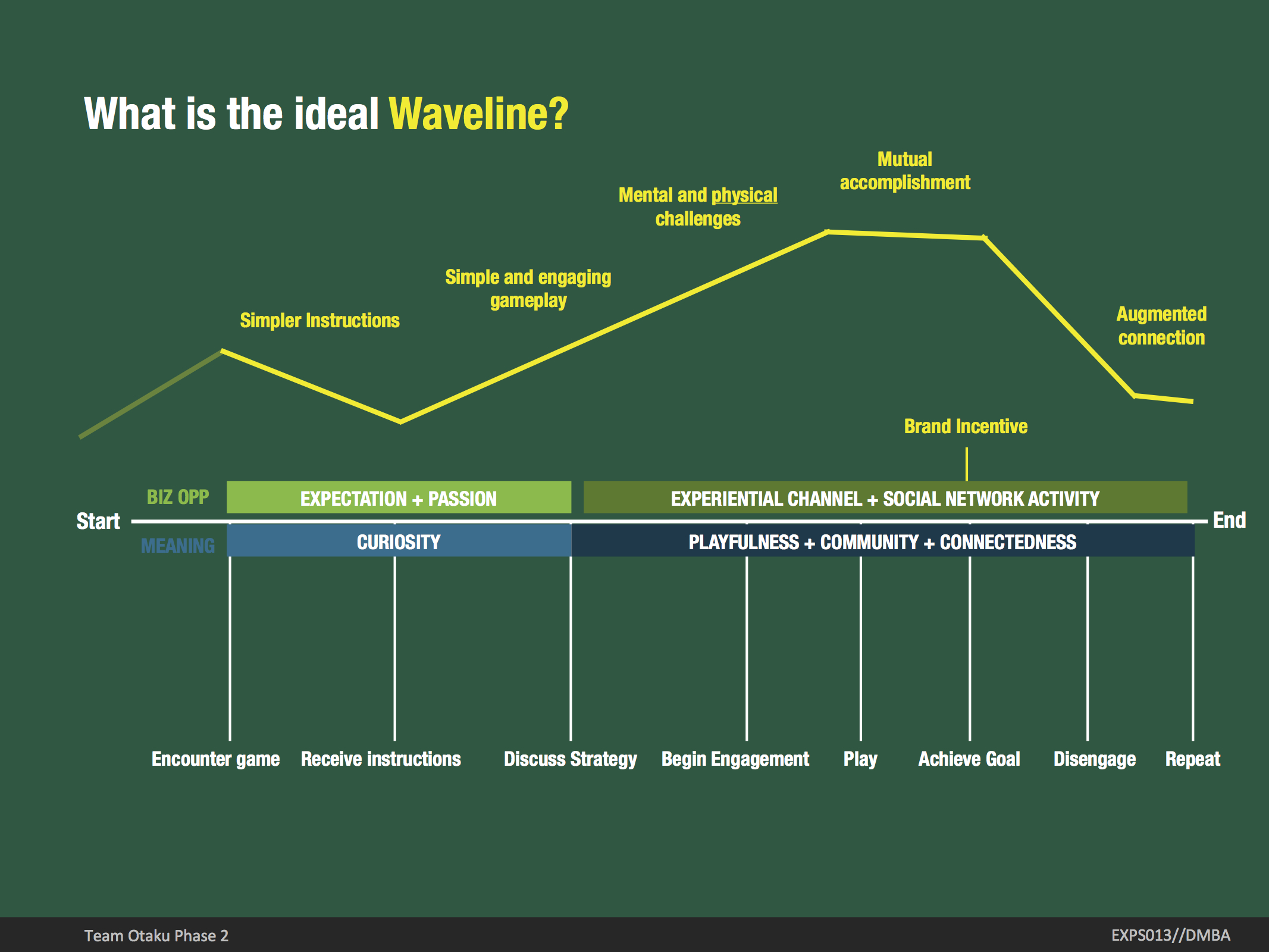 What is the ideal Waveline?

Simpler Instructions

Simple and engaging gameplay

Mental and physical challenges

Mutual accomplishment

Augmented connection

Brand Incentive

BIZ OPP

EXPECTATION + PASSION

EXPERIENTIAL CHANNEL + SOCIAL NETWORK ACTIVITY

Start

End

MEANING

CURIOSITY

PLAYFULNESS + COMMUNITY + CONNECTEDNESS

Encounter game

Receive instructions

Discuss Strategy

Begin Engagement

Play

Achieve Goal

Disengage

Repeat

Team Otaku Phase 2

EXPS013//DMBA